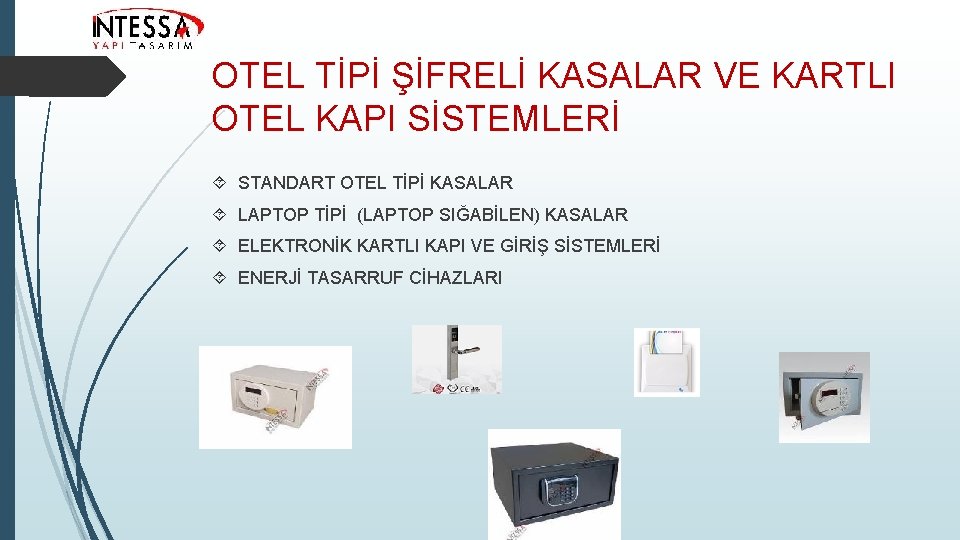 INTESSA
YAPI TASARIM

OTEL TİPİ ŞİFRELİ KASALAR VE KARTLI OTEL KAPI SİSTEMLERİ

STANDART OTEL TİPİ KASALAR

LAPTOP TİPİ (LAPTOP SIĞABİLEN) KASALAR

ELEKTRONİK KARTLI KAPI VE GİRİŞ SİSTEMLERİ

ENERJİ TASARRUF CİHAZLARI